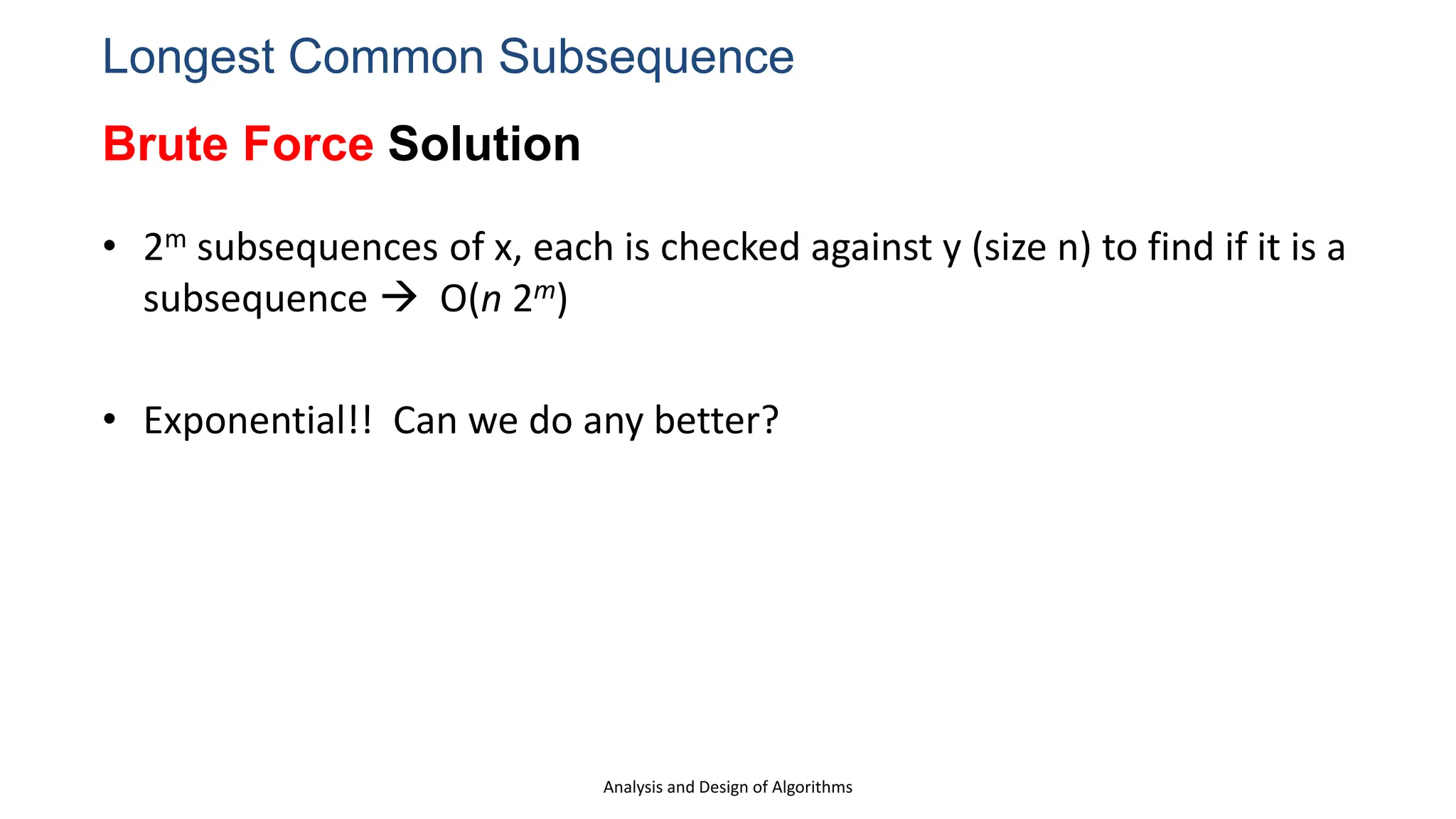 Longest Common Subsequence

Brute Force Solution

• $2^m$ subsequences of x, each is checked against y (size n) to find if it is a subsequence → $O(n\ 2^m)$

• Exponential!! Can we do any better?

Analysis and Design of Algorithms